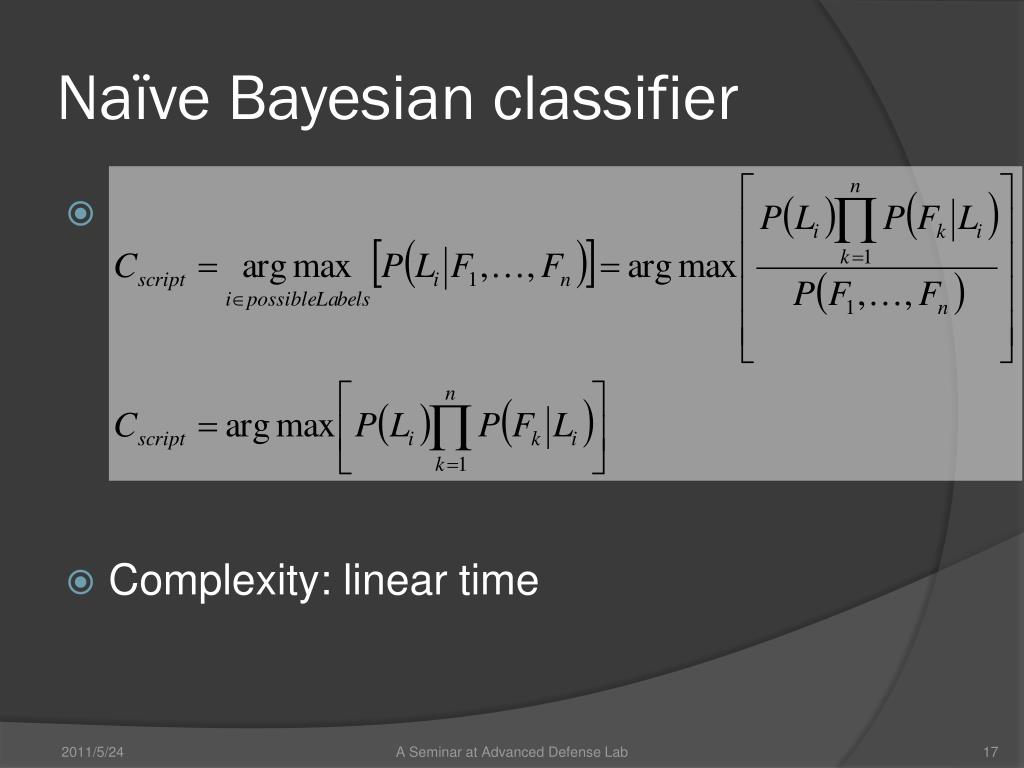 Naïve Bayesian classifier

$C_{script} = \underset{i \in possibleLabels}{\arg\max} \left[ P(L_i | F_1, \ldots, F_n) \right] = \arg\max \left[ \frac{P(L_i) \prod_{k=1}^{n} P(F_k | L_i)}{P(F_1, \ldots, F_n)} \right]$

$C_{script} = \arg\max \left[ P(L_i) \prod_{k=1}^{n} P(F_k | L_i) \right]$

Complexity: linear time

2011/5/24 A Seminar at Advanced Defense Lab 17